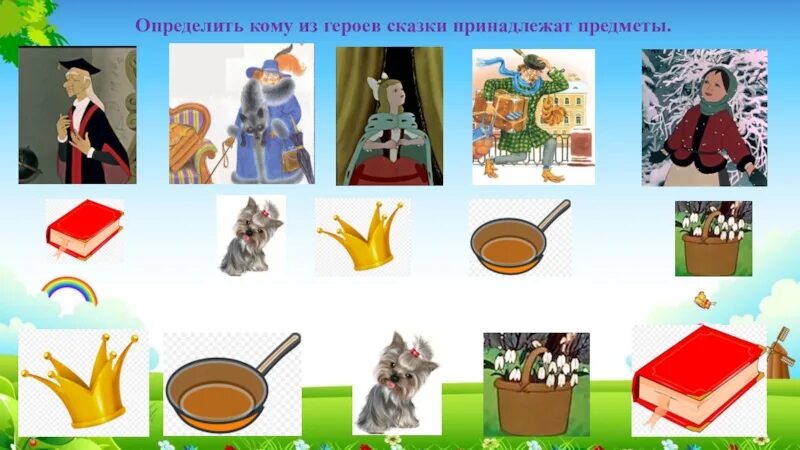 Определить кому из героев сказки принадлежат предметы.